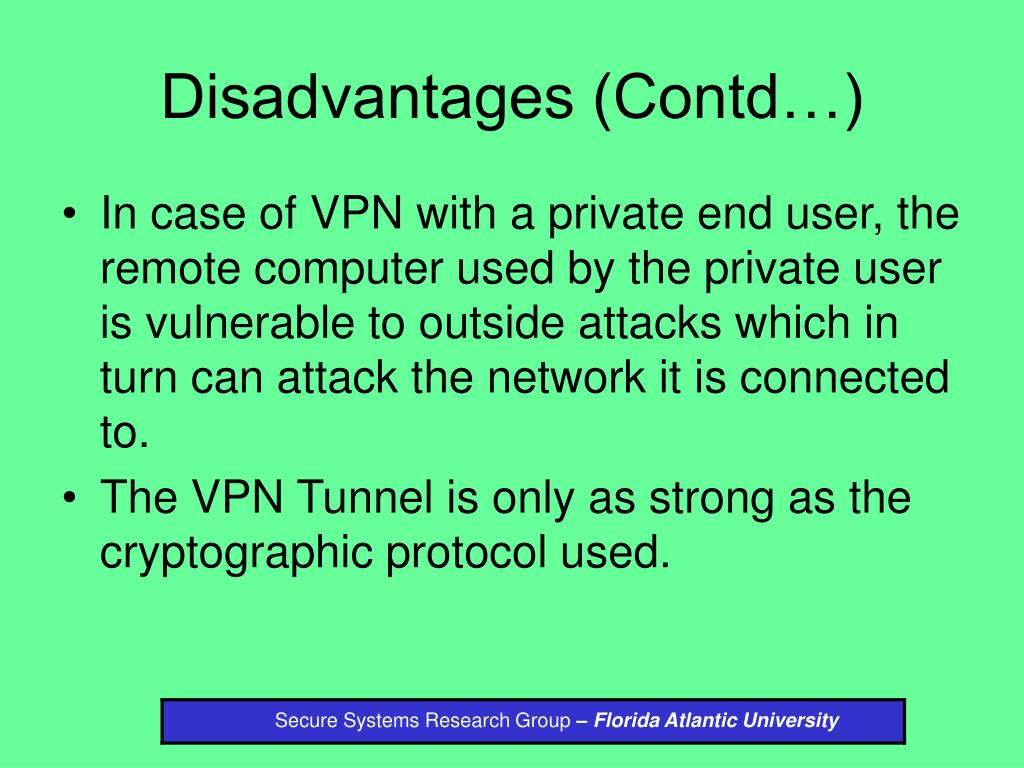 Disadvantages (Contd…)

• In case of VPN with a private end user, the remote computer used by the private user is vulnerable to outside attacks which in turn can attack the network it is connected to.

• The VPN Tunnel is only as strong as the cryptographic protocol used.

Secure Systems Research Group – Florida Atlantic University